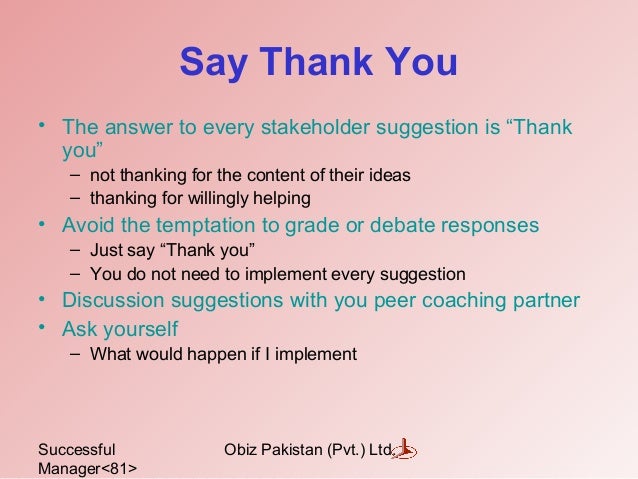 Say Thank You

• The answer to every stakeholder suggestion is “Thank you”
– not thanking for the content of their ideas
– thanking for willingly helping
• Avoid the temptation to grade or debate responses
– Just say “Thank you”
– You do not need to implement every suggestion
• Discussion suggestions with you peer coaching partner
• Ask yourself
– What would happen if I implement

Successful Manager<81>

Obiz Pakistan (Pvt.) Ltd.